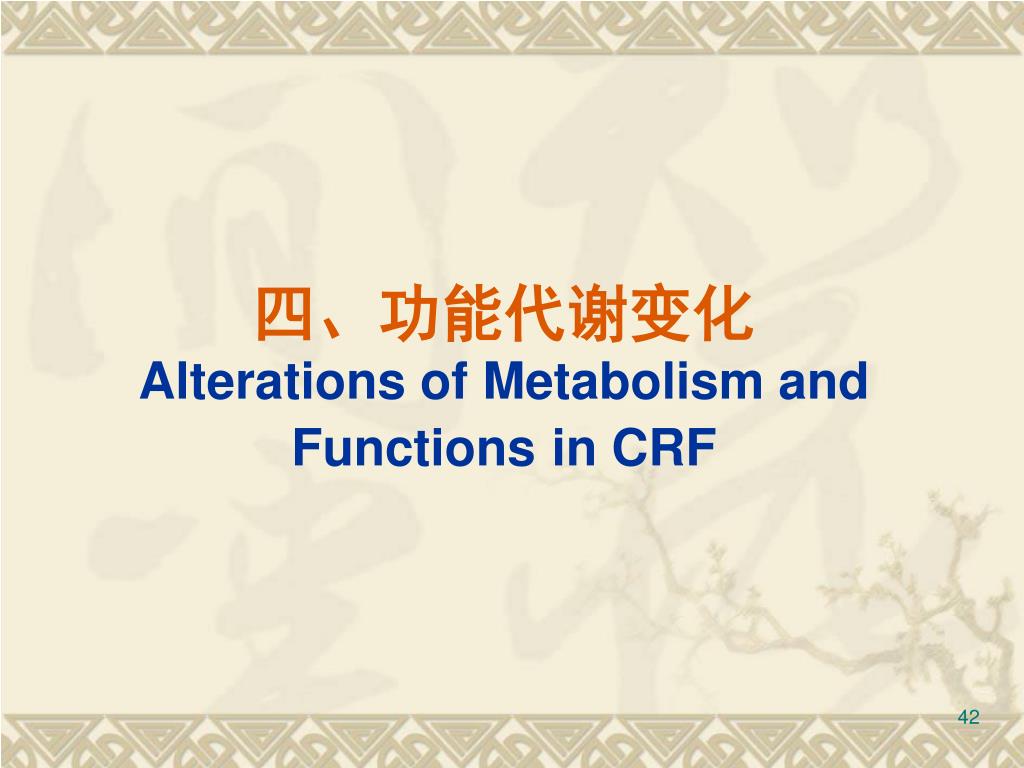 四、功能代谢变化

Alterations of Metabolism and Functions in CRF

42